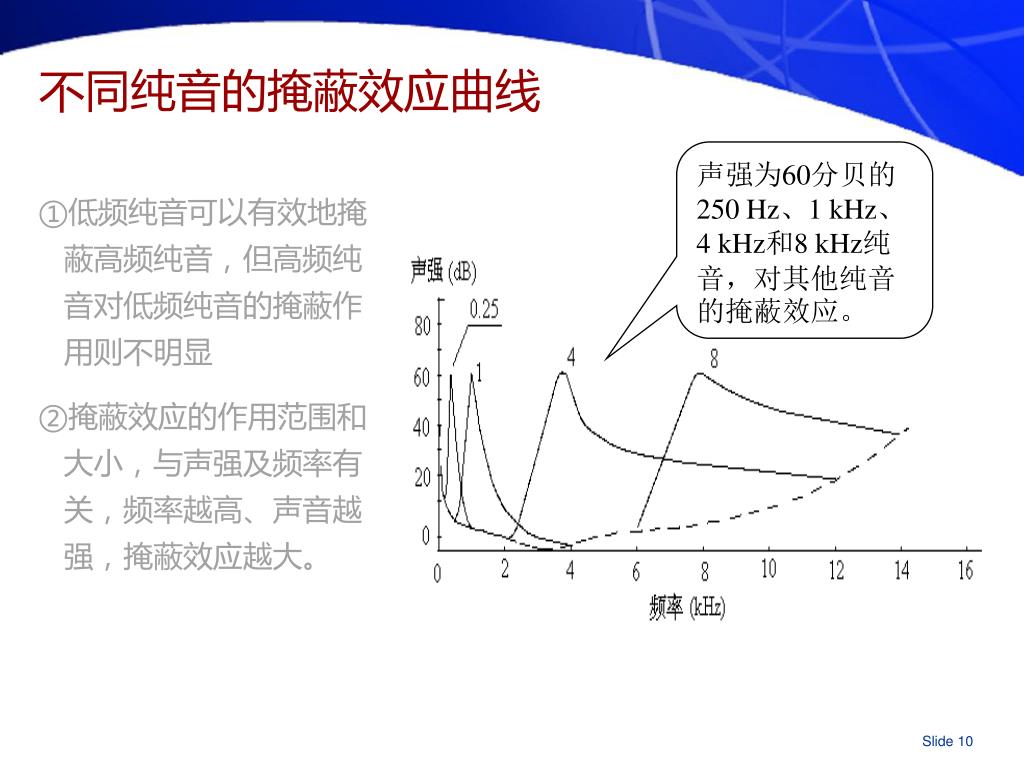 不同纯音的掩蔽效应曲线

①低频纯音可以有效地掩蔽高频纯音，但高频纯音对低频纯音的掩蔽作用则不明显

②掩蔽效应的作用范围和大小，与声强及频率有关，频率越高、声音越强，掩蔽效应越大。

声强为60分贝的250 Hz、1 kHz、4 kHz和8 kHz纯音，对其他纯音的掩蔽效应。

声强 (dB)
80
60
40
20
0
0.25
1
4
8
0 2 4 6 8 10 12 14 16
频率 (kHz)

Slide 10